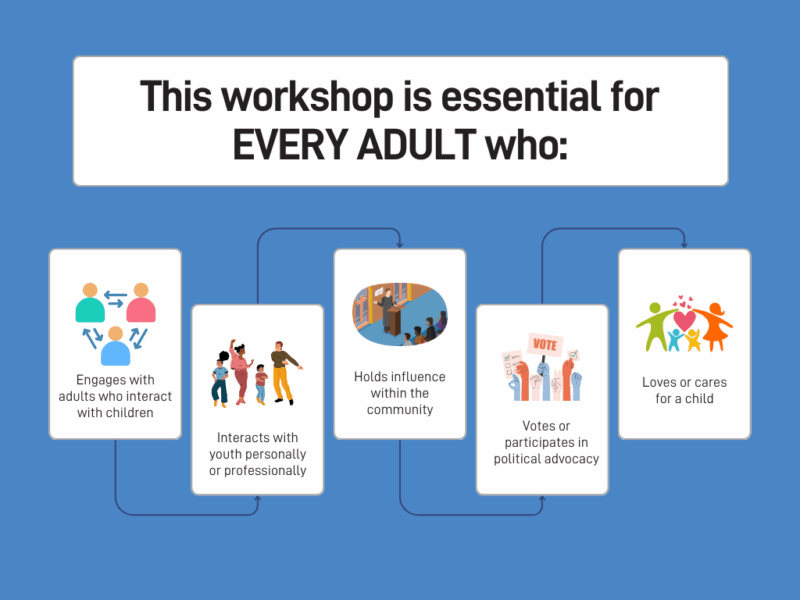 This workshop is essential for EVERY ADULT who:

Engages with adults who interact with children

Interacts with youth personally or professionally

Holds influence within the community

VOTE

Votes or participates in political advocacy

Loves or cares for a child